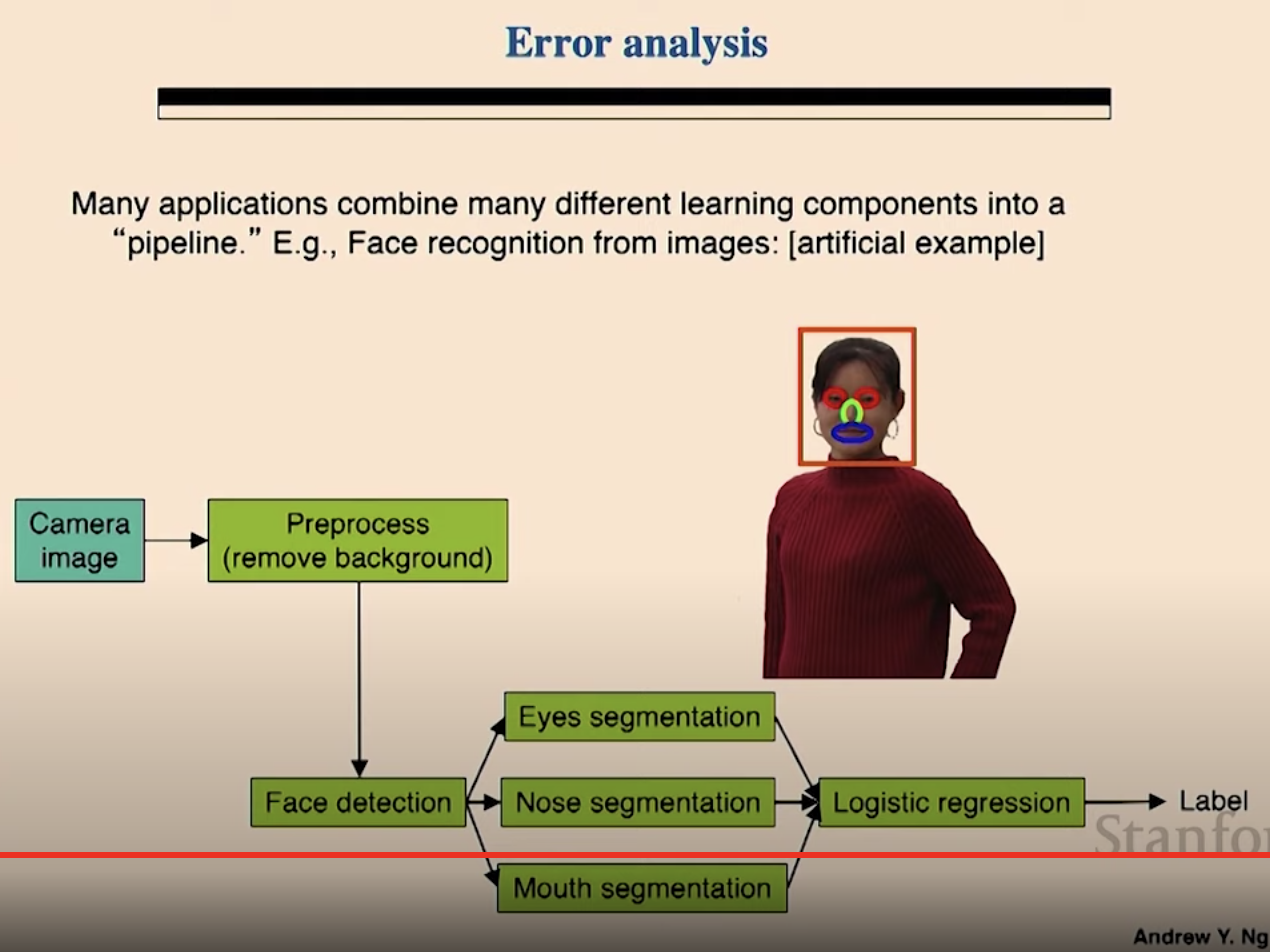 Error analysis

Many applications combine many different learning components into a "pipeline." E.g., Face recognition from images: [artificial example]

Camera image

Preprocess (remove background)

Face detection

Eyes segmentation

Nose segmentation

Mouth segmentation

Logistic regression

Label

Stanfo

Andrew Y. Ng